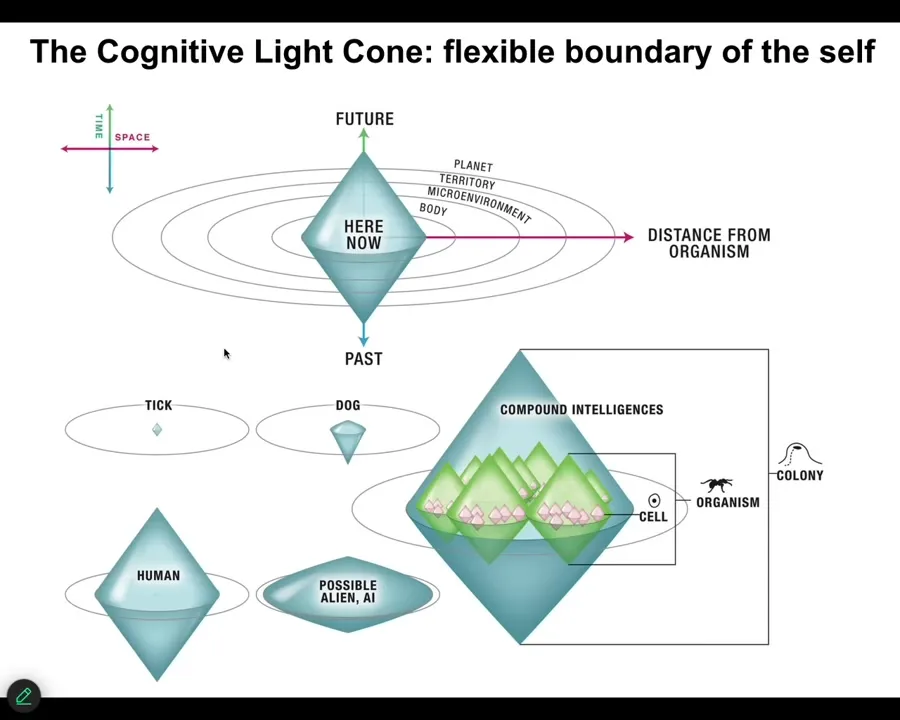 The Cognitive Light Cone: flexible boundary of the self

TIME
SPACE

FUTURE

PLANET
TERRITORY
MICROENVIRONMENT
BODY

HERE
NOW

DISTANCE FROM
ORGANISM

PAST

TICK

DOG

COMPOUND INTELLIGENCES

CELL

ORGANISM

COLONY

HUMAN

POSSIBLE
ALIEN, AI